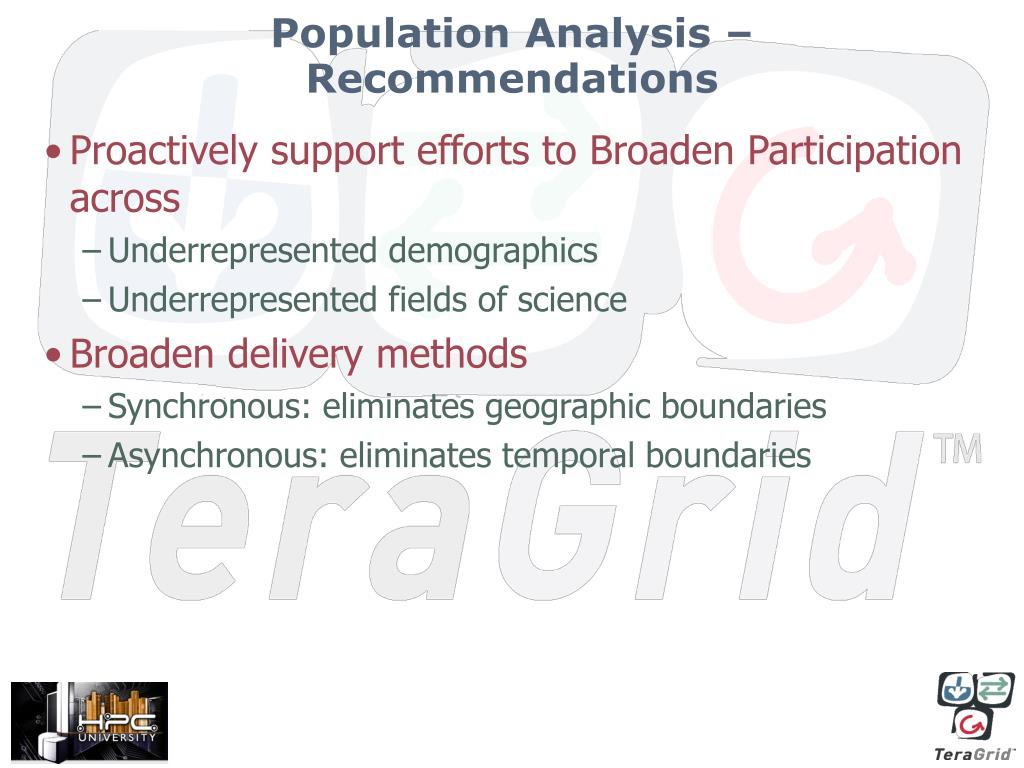 Population Analysis – Recommendations

• Proactively support efforts to Broaden Participation across
– Underrepresented demographics
– Underrepresented fields of science

• Broaden delivery methods
– Synchronous: eliminates geographic boundaries
– Asynchronous: eliminates temporal boundaries

TeraGrid™

HPC UNIVERSITY

TeraGrid